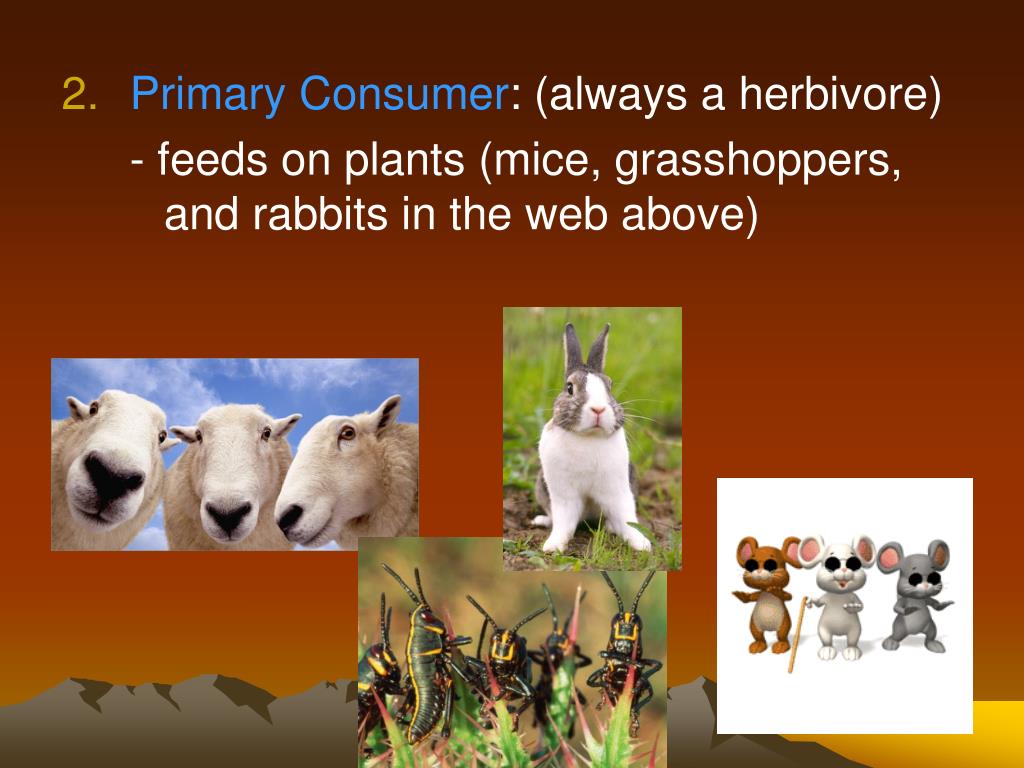 2. Primary Consumer: (always a herbivore)

- feeds on plants (mice, grasshoppers, and rabbits in the web above)